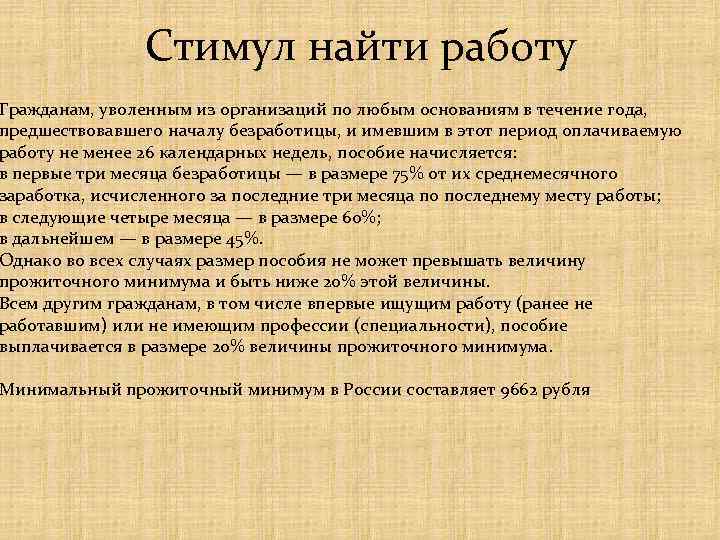 Стимул найти работу

Гражданам, уволенным из организаций по любым основаниям в течение года, предшествовавшего началу безработицы, и имевшим в этот период оплачиваемую работу не менее 26 календарных недель, пособие начисляется:
в первые три месяца безработицы — в размере 75% от их среднемесячного заработка, исчисленного за последние три месяца по последнему месту работы;
в следующие четыре месяца — в размере 60%;
в дальнейшем — в размере 45%.
Однако во всех случаях размер пособия не может превышать величину прожиточного минимума и быть ниже 20% этой величины.
Всем другим гражданам, в том числе впервые ищущим работу (ранее не работавшим) или не имеющим профессии (специальности), пособие выплачивается в размере 20% величины прожиточного минимума.

Минимальный прожиточный минимум в России составляет 9662 рубля